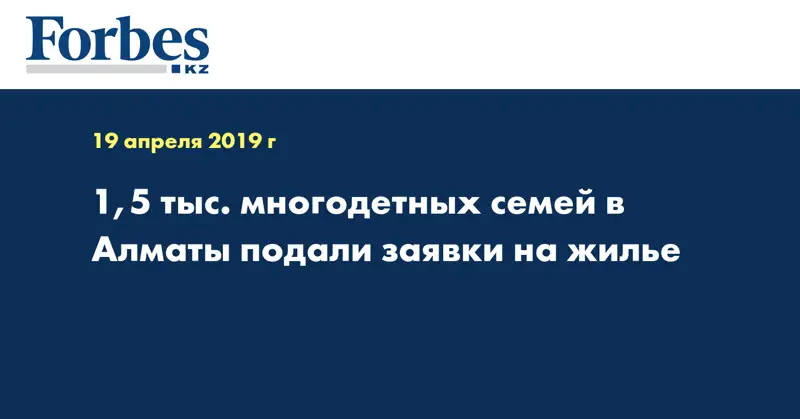 Forbes
KZ

19 апреля 2019 г

1,5 тыс. многодетных семей в Алматы подали заявки на жилье